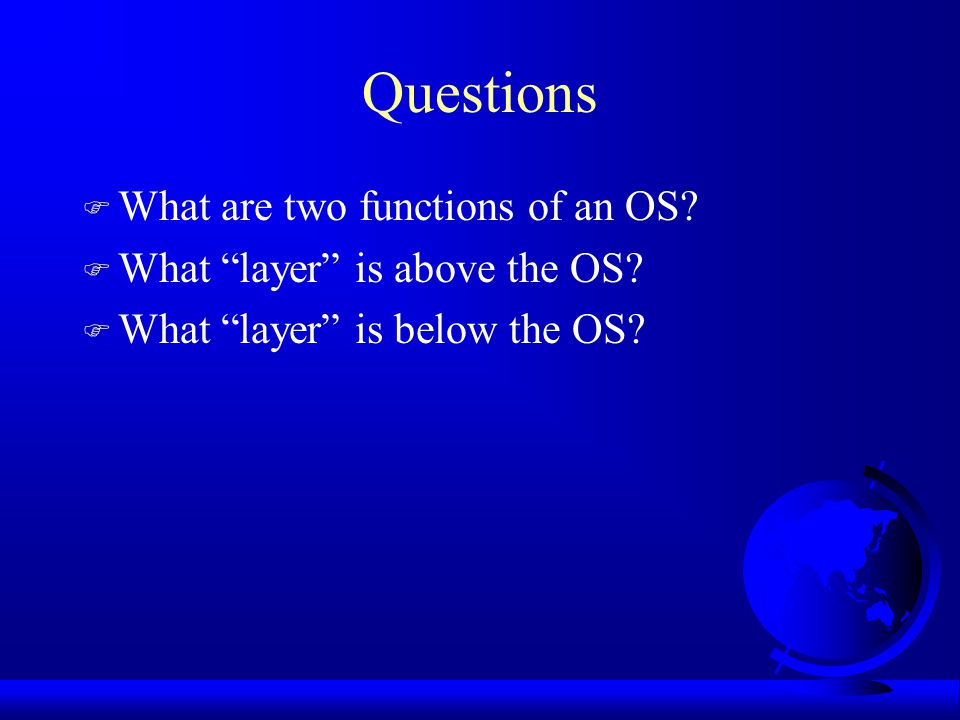 Questions

☞ What are two functions of an OS?
☞ What “layer” is above the OS?
☞ What “layer” is below the OS?